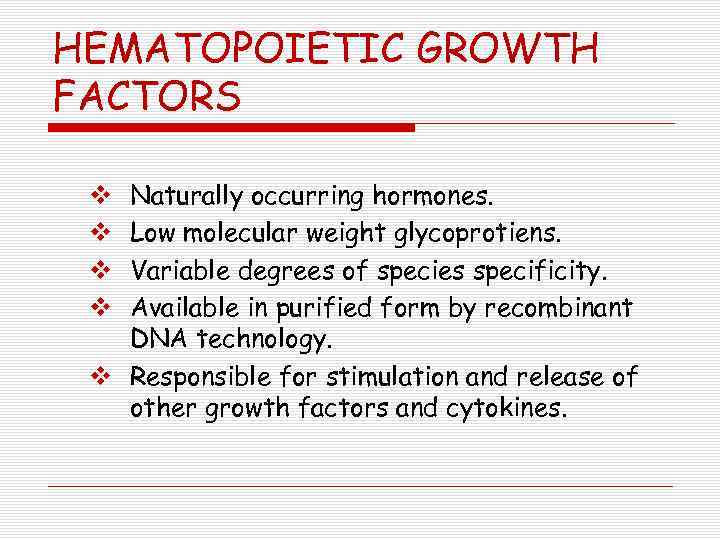 HEMATOPOIETIC GROWTH FACTORS

❖ Naturally occurring hormones.
❖ Low molecular weight glycoprotiens.
❖ Variable degrees of species specificity.
❖ Available in purified form by recombinant DNA technology.
❖ Responsible for stimulation and release of other growth factors and cytokines.